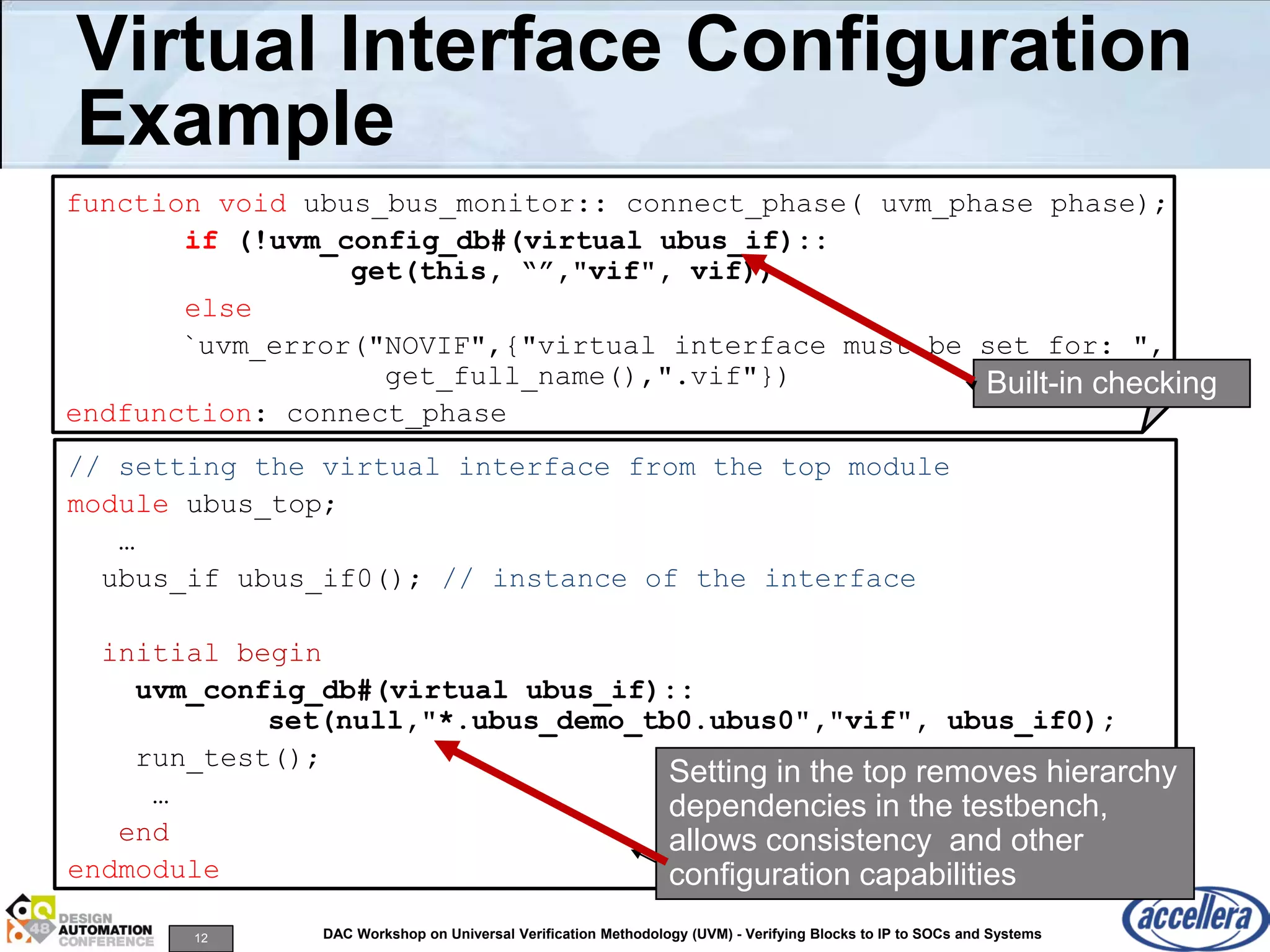 Virtual Interface Configuration Example

function void ubus_bus_monitor:: connect_phase( uvm_phase phase);
if (!uvm_config_db#(virtual ubus_if)::
get(this, “”,"vif", vif))
else
`uvm_error("NOVIF",{"virtual interface must be set for: ",
get_full_name(),".vif"})
endfunction: connect_phase

Built-in checking

// setting the virtual interface from the top module
module ubus_top;
…
ubus_if ubus_if0(); // instance of the interface

initial begin
uvm_config_db#(virtual ubus_if)::
set(null,"*.ubus_demo_tb0.ubus0","vif", ubus_if0);
run_test();
…
end
endmodule

Setting in the top removes hierarchy dependencies in the testbench, allows consistency and other configuration capabilities

48 DESIGN AUTOMATION CONFERENCE

12

DAC Workshop on Universal Verification Methodology (UVM) - Verifying Blocks to IP to SOCs and Systems

accellera